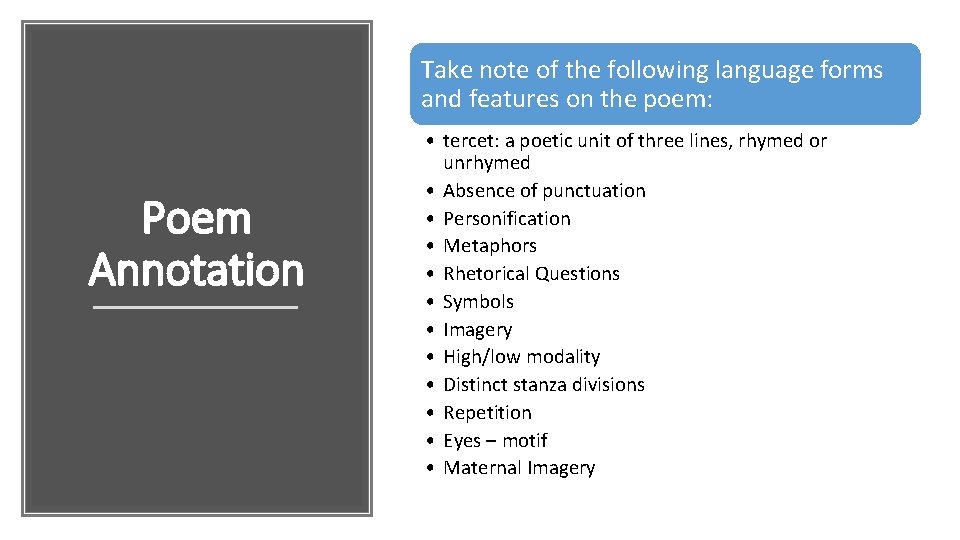 Poem Annotation

Take note of the following language forms and features on the poem:

• tercet: a poetic unit of three lines, rhymed or unrhymed
• Absence of punctuation
• Personification
• Metaphors
• Rhetorical Questions
• Symbols
• Imagery
• High/low modality
• Distinct stanza divisions
• Repetition
• Eyes – motif
• Maternal Imagery